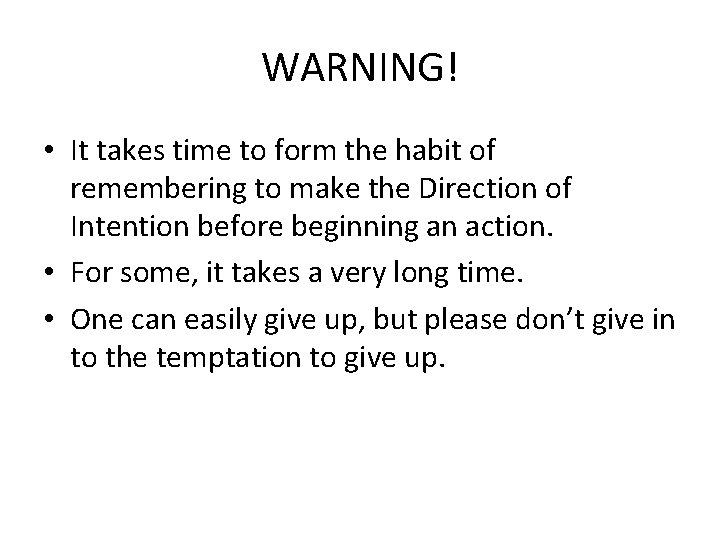 WARNING!

• It takes time to form the habit of remembering to make the Direction of Intention before beginning an action.

• For some, it takes a very long time.

• One can easily give up, but please don’t give in to the temptation to give up.